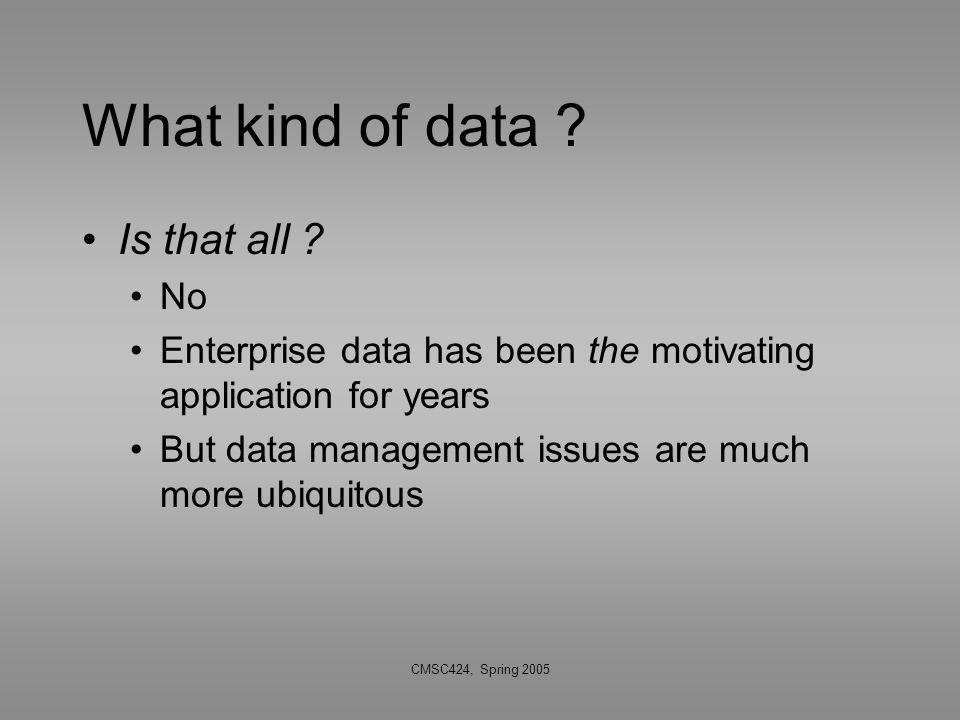 What kind of data ?

• Is that all ?
  • No
  • Enterprise data has been the motivating application for years
  • But data management issues are much more ubiquitous

CMSC424, Spring 2005